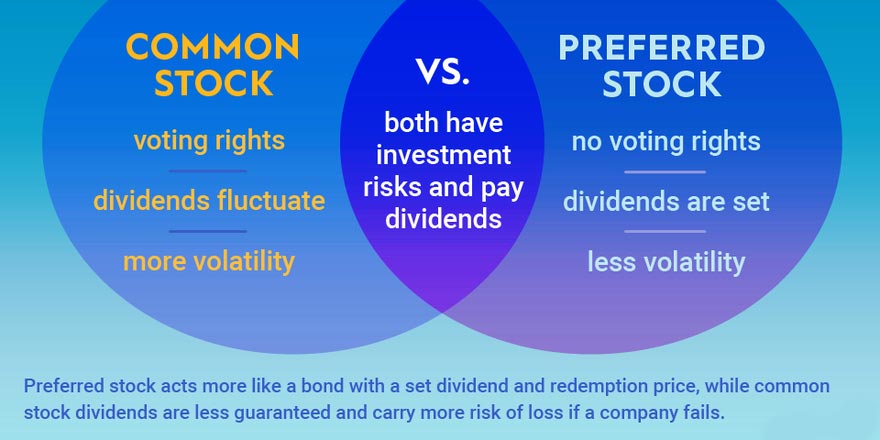 COMMON STOCK

voting rights

dividends fluctuate

more volatility

VS.

both have investment risks and pay dividends

PREFERRED STOCK

no voting rights

dividends are set

less volatility

Preferred stock acts more like a bond with a set dividend and redemption price, while common stock dividends are less guaranteed and carry more risk of loss if a company fails.